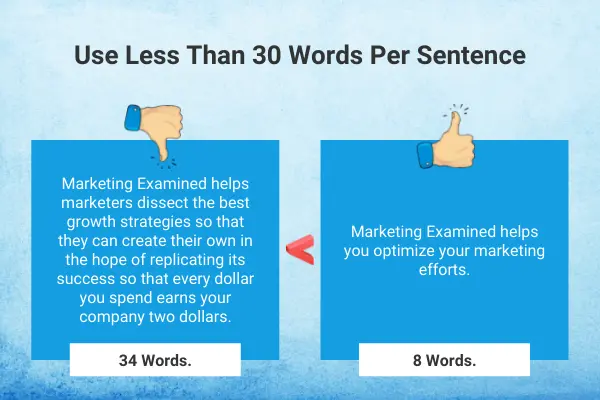 Use Less Than 30 Words Per Sentence

Marketing Examined helps marketers dissect the best growth strategies so that they can create their own in the hope of replicating its success so that every dollar you spend earns your company two dollars.

34 Words.

<

Marketing Examined helps you optimize your marketing efforts.

8 Words.